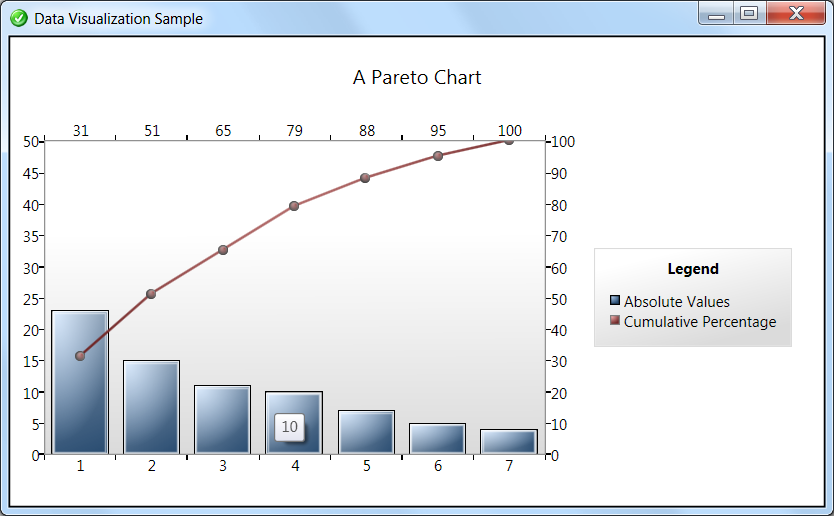 Data Visualization Sample

A Pareto Chart

31 51 65 79 88 95 100

50
45
40
35
30
25
20
15
10
5
0

100
90
80
70
60
50
40
30
20
10
0

10

1 2 3 4 5 6 7

Legend
Absolute Values
Cumulative Percentage